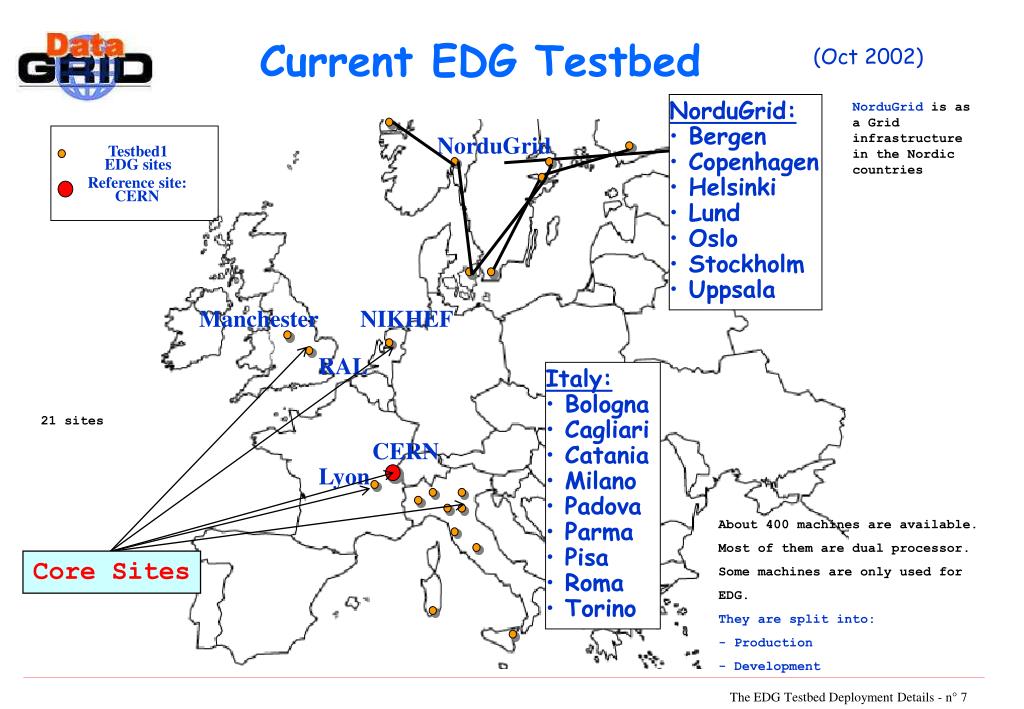 Data GRID

Current EDG Testbed

(Oct 2002)

Testbed1 EDG sites
Reference site: CERN

NorduGrid

NorduGrid:
• Bergen
• Copenhagen
• Helsinki
• Lund
• Oslo
• Stockholm
• Uppsala

NorduGrid is as a Grid infrastructure in the Nordic countries

Manchester

NIKHEF

RAL

Italy:
• Bologna
• Cagliari
• Catania
• Milano
• Padova
• Parma
• Pisa
• Roma
• Torino

21 sites

CERN

Lyon

Core Sites

About 400 machines are available.
Most of them are dual processor.
Some machines are only used for EDG.
They are split into:
- Production
- Development

The EDG Testbed Deployment Details - n° 7